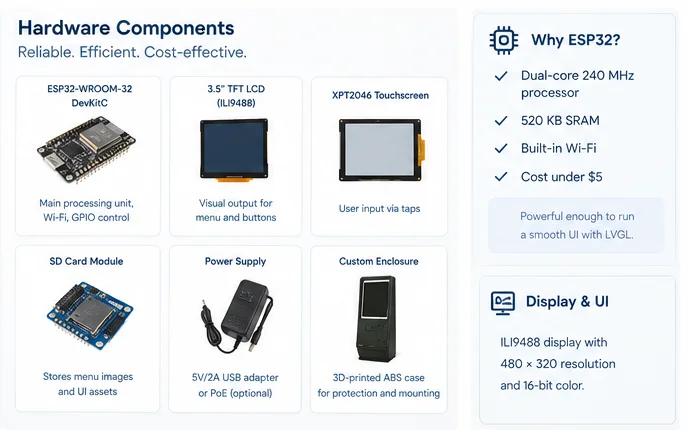 Hardware Components
Reliable. Efficient. Cost-effective.

ESP32-WROOM-32 DevKitC
Main processing unit, Wi-Fi, GPIO control

3.5" TFT LCD (ILI9488)
Visual output for menu and buttons

XPT2046 Touchscreen
User input via taps

SD Card Module
Stores menu images and UI assets

Power Supply
5V/2A USB adapter or PoE (optional)

Custom Enclosure
3D-printed ABS case for protection and mounting

Why ESP32?
✓ Dual-core 240 MHz processor
✓ 520 KB SRAM
✓ Built-in Wi-Fi
✓ Cost under $5

Powerful enough to run a smooth UI with LVGL.

Display & UI
ILI9488 display with 480 × 320 resolution and 16-bit color.